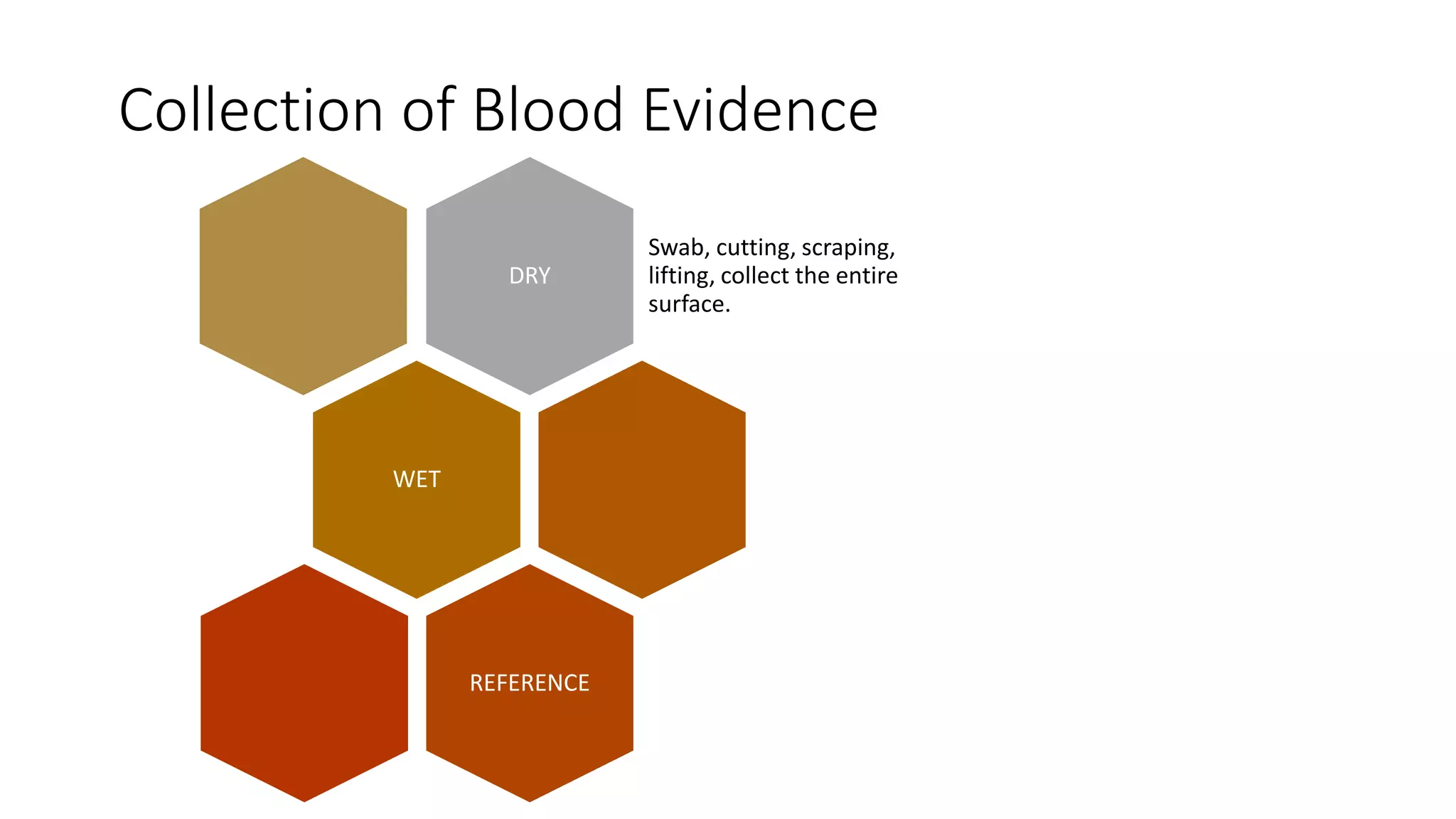 Collection of Blood Evidence

DRY

Swab, cutting, scraping, lifting, collect the entire surface.

WET

REFERENCE